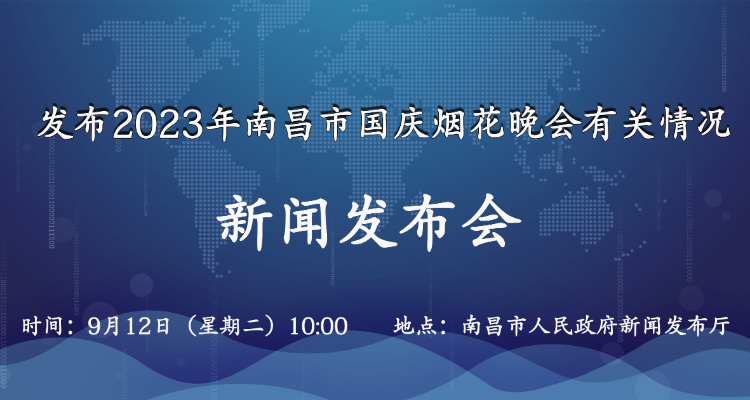 发布2023年南昌市国庆烟花晚会有关情况

新闻发布会

时间：9月12日（星期二）10:00　　地点：南昌市人民政府新闻发布厅